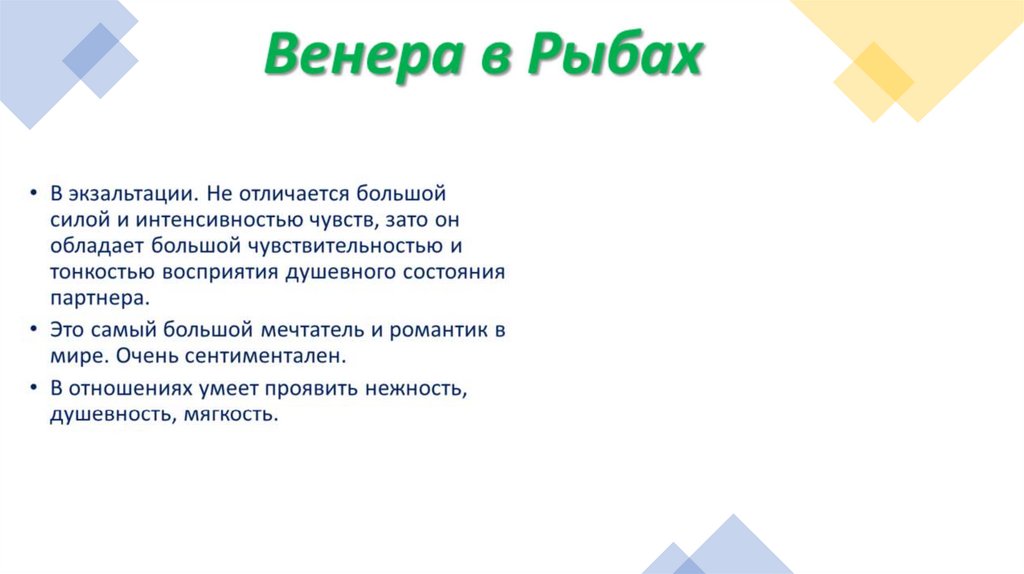 Венера в Рыбах

• В экзальтации. Не отличается большой силой и интенсивностью чувств, зато он обладает большой чувствительностью и тонкостью восприятия душевного состояния партнера.
• Это самый большой мечтатель и романтик в мире. Очень сентиментален.
• В отношениях умеет проявить нежность, душевность, мягкость.